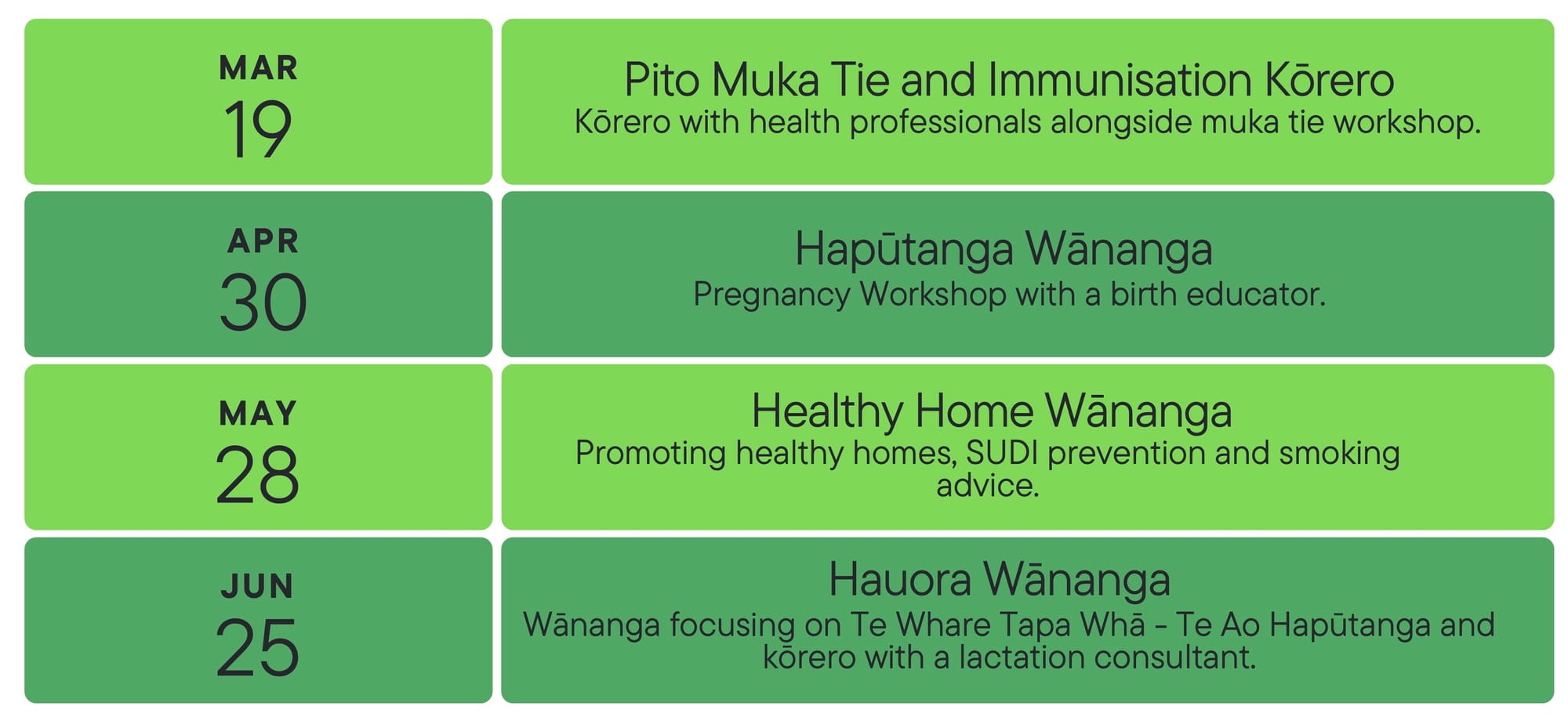 MAR
19

Pito Muka Tie and Immunisation Kōrero
Kōrero with health professionals alongside muka tie workshop.

APR
30

Hapūtanga Wānanga
Pregnancy Workshop with a birth educator.

MAY
28

Healthy Home Wānanga
Promoting healthy homes, SUDI prevention and smoking advice.

JUN
25

Hauora Wānanga
Wānanga focusing on Te Whare Tapa Whā - Te Ao Hapūtanga and kōrero with a lactation consultant.